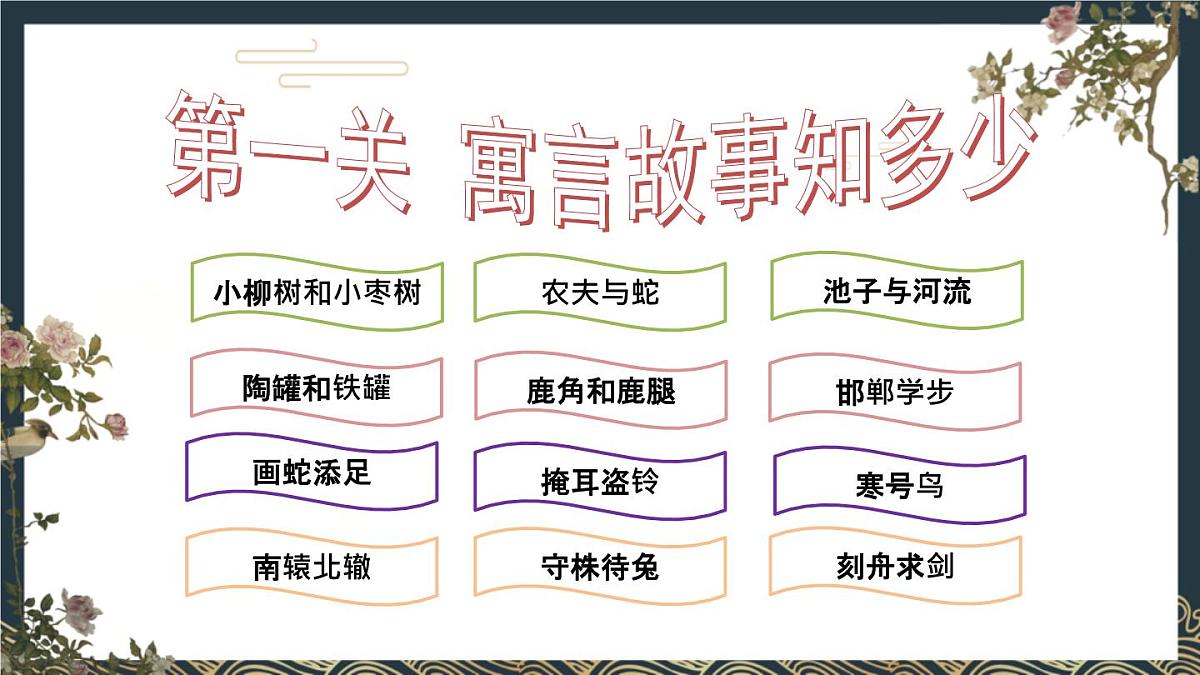 第一关 寓言故事知多少

小柳树和小枣树
农夫与蛇
池子与河流

陶罐和铁罐
鹿角和鹿腿
邯郸学步

画蛇添足
掩耳盗铃
寒号鸟

南辕北辙
守株待兔
刻舟求剑